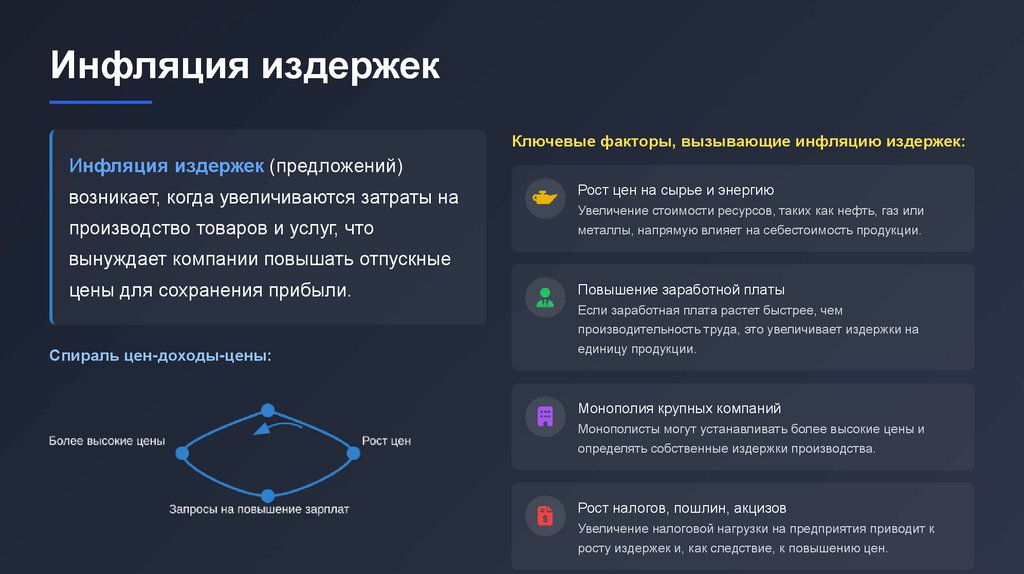 Инфляция издержек

Инфляция издержек (предложений) возникает, когда увеличиваются затраты на производство товаров и услуг, что вынуждает компании повышать отпускные цены для сохранения прибыли.

Спираль цен-доходы-цены:

Более высокие цены

Рост цен

Запросы на повышение зарплат

Ключевые факторы, вызывающие инфляцию издержек:

Рост цен на сырье и энергию
Увеличение стоимости ресурсов, таких как нефть, газ или металлы, напрямую влияет на себестоимость продукции.

Повышение заработной платы
Если заработная плата растет быстрее, чем производительность труда, это увеличивает издержки на единицу продукции.

Монополия крупных компаний
Монополисты могут устанавливать более высокие цены и определять собственные издержки производства.

Рост налогов, пошлин, акцизов
Увеличение налоговой нагрузки на предприятия приводит к росту издержек и, как следствие, к повышению цен.